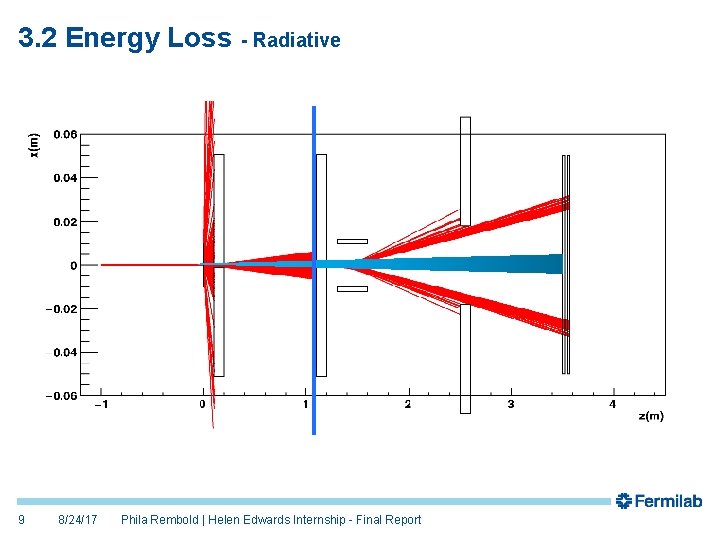 3.2 Energy Loss - Radiative

x(m)

0.06
0.04
0.02
0
−0.02
−0.04
−0.06

−1
0
1
2
3
4
z(m)

Fermilab

9 8/24/17 Phila Rembold | Helen Edwards Internship - Final Report